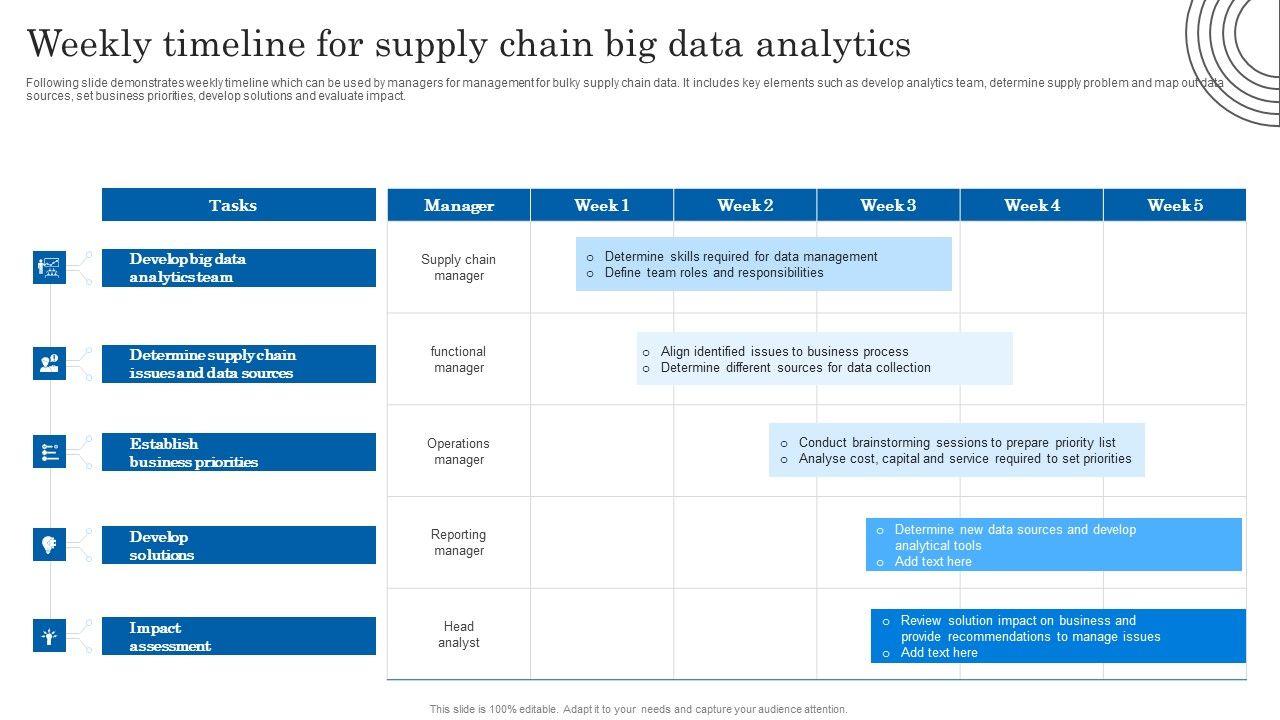 Weekly timeline for supply chain big data analytics

Following slide demonstrates weekly timeline which can be used by managers for management for bulky supply chain data. It includes key elements such as develop analytics team, determine supply problem and map out data sources, set business priorities, develop solutions and evaluate impact.

| Tasks | Manager | Week 1 | Week 2 | Week 3 | Week 4 | Week 5 |
|---|---|---|---|---|---|---|
| Develop big data analytics team | Supply chain manager | o Determine skills required for data management o Define team roles and responsibilities | | | | |
| Determine supply chain issues and data sources | functional manager | | o Align identified issues to business process o Determine different sources for data collection | | | |
| Establish business priorities | Operations manager | | | o Conduct brainstorming sessions to prepare priority list o Analyse cost, capital and service required to set priorities | | |
| Develop solutions | Reporting manager | | | | o Determine new data sources and develop analytical tools o Add text here | |
| Impact assessment | Head analyst | | | | o Review solution impact on business and provide recommendations to manage issues o Add text here | |

This slide is 100% editable. Adapt it to your needs and capture your audience attention.